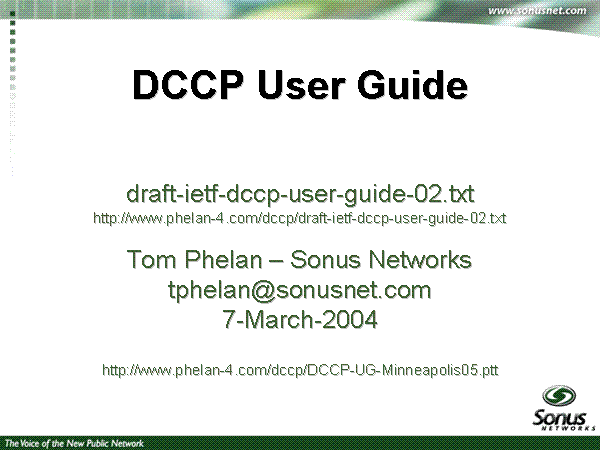 www.sonusnet.com

DCCP User Guide

draft-ietf-dccp-user-guide-02.txt
http://www.phelan-4.com/dccp/draft-ietf-dccp-user-guide-02.txt

Tom Phelan – Sonus Networks
tphelan@sonusnet.com
7-March-2004

http://www.phelan-4.com/dccp/DCCP-UG-Minneapolis05.ptt

Sonus NETWORKS

The Voice of the New Public Network